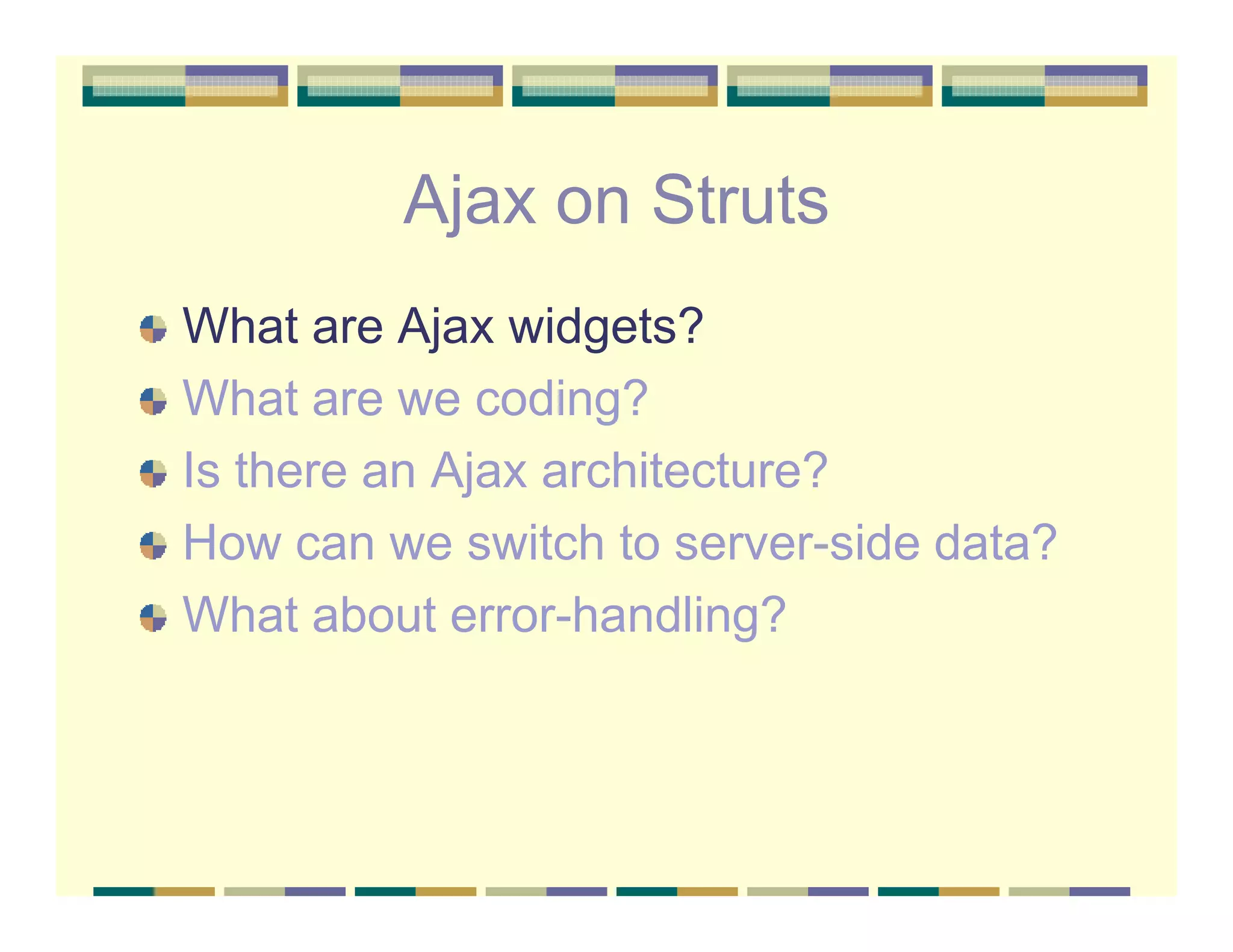 Ajax on Struts

What are Ajax widgets?
What are we coding?
Is there an Ajax architecture?
How can we switch to server-side data?
What about error-handling?